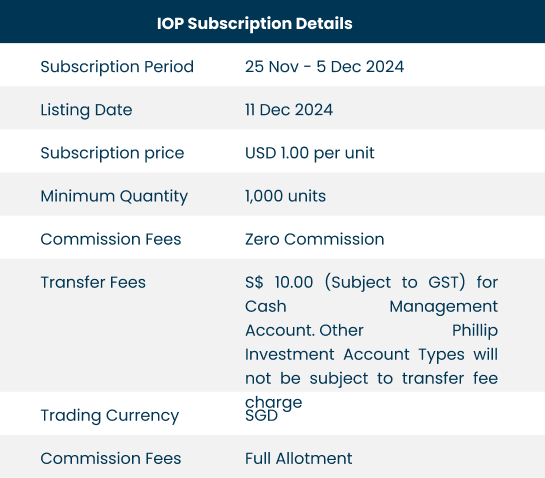 | IOP Subscription Details | |
|---|---|
| Subscription Period | 25 Nov - 5 Dec 2024 |
| Listing Date | 11 Dec 2024 |
| Subscription price | USD 1.00 per unit |
| Minimum Quantity | 1,000 units |
| Commission Fees | Zero Commission |
| Transfer Fees | S$ 10.00 (Subject to GST) for Cash Management Account. Other Phillip Investment Account Types will not be subject to transfer fee charge |
| Trading Currency | SGD |
| Commission Fees | Full Allotment |